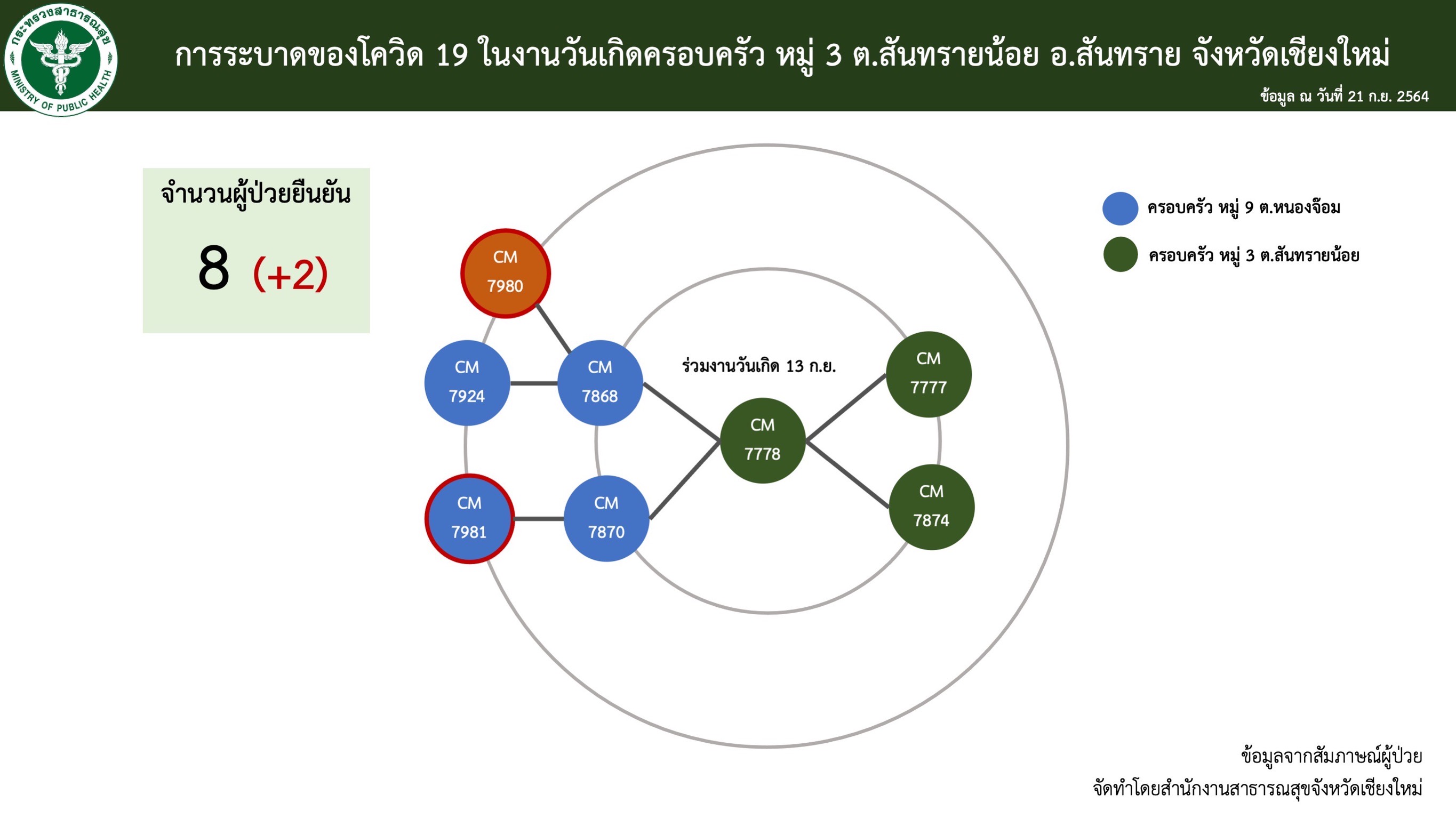 กระทรวงสาธารณสุข
MINISTRY OF PUBLIC HEALTH

การระบาดของโควิด 19 ในงานวันเกิดครอบครัว หมู่ 3 ต.สันทรายน้อย อ.สันทราย จังหวัดเชียงใหม่

ข้อมูล ณ วันที่ 21 ก.ย. 2564

จำนวนผู้ป่วยยืนยัน

8 (+2)

ครอบครัว หมู่ 9 ต.หนองจ๊อม

ครอบครัว หมู่ 3 ต.สันทรายน้อย

CM 7980

CM 7924

CM 7868

ร่วมงานวันเกิด 13 ก.ย.

CM 7777

CM 7778

CM 7981

CM 7870

CM 7874

ข้อมูลจากสัมภาษณ์ผู้ป่วย
จัดทำโดยสำนักงานสาธารณสุขจังหวัดเชียงใหม่